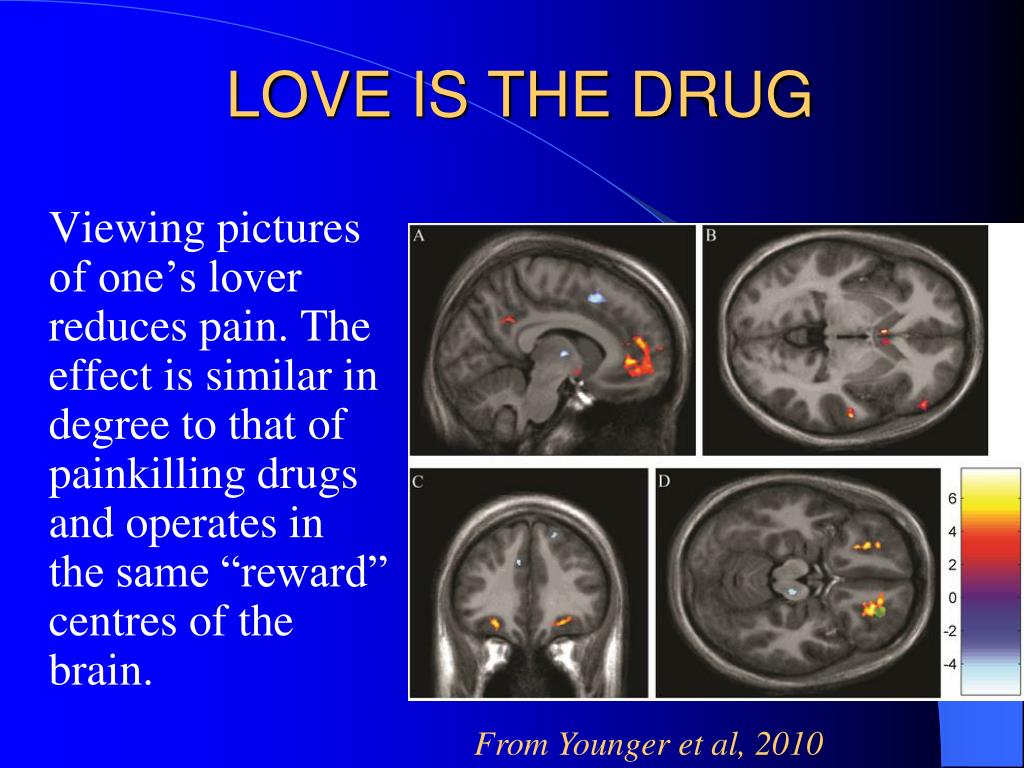 LOVE IS THE DRUG

Viewing pictures of one’s lover reduces pain. The effect is similar in degree to that of painkilling drugs and operates in the same “reward” centres of the brain.

A

B

C

D

6
4
2
0
-2
-4

From Younger et al, 2010